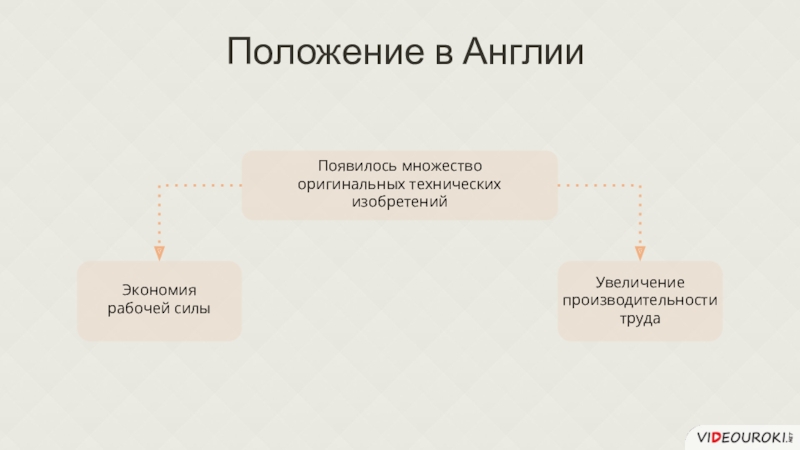 Положение в Англии

Появилось множество оригинальных технических изобретений

Экономия рабочей силы

Увеличение производительности труда

VIDEOUROKI.NET